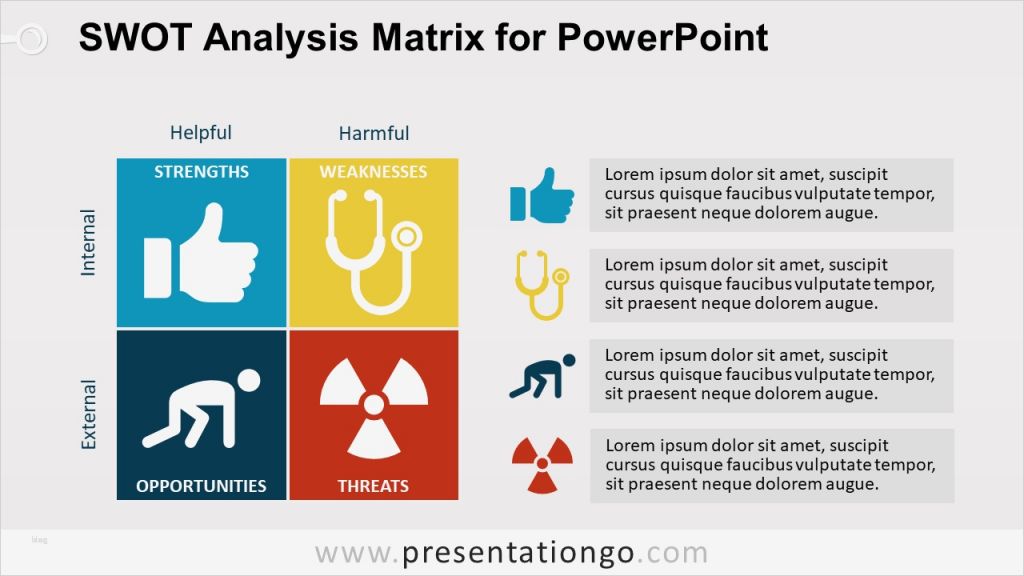 SWOT Analysis Matrix for PowerPoint

Helpful

Harmful

Internal

External

STRENGTHS

WEAKNESSES

OPPORTUNITIES

THREATS

Lorem ipsum dolor sit amet, suscipit cursus quisque faucibus vulputate tempor, sit praesent neque dolorem augue.

Lorem ipsum dolor sit amet, suscipit cursus quisque faucibus vulputate tempor, sit praesent neque dolorem augue.

Lorem ipsum dolor sit amet, suscipit cursus quisque faucibus vulputate tempor, sit praesent neque dolorem augue.

Lorem ipsum dolor sit amet, suscipit cursus quisque faucibus vulputate tempor, sit praesent neque dolorem augue.

www.presentationgo.com